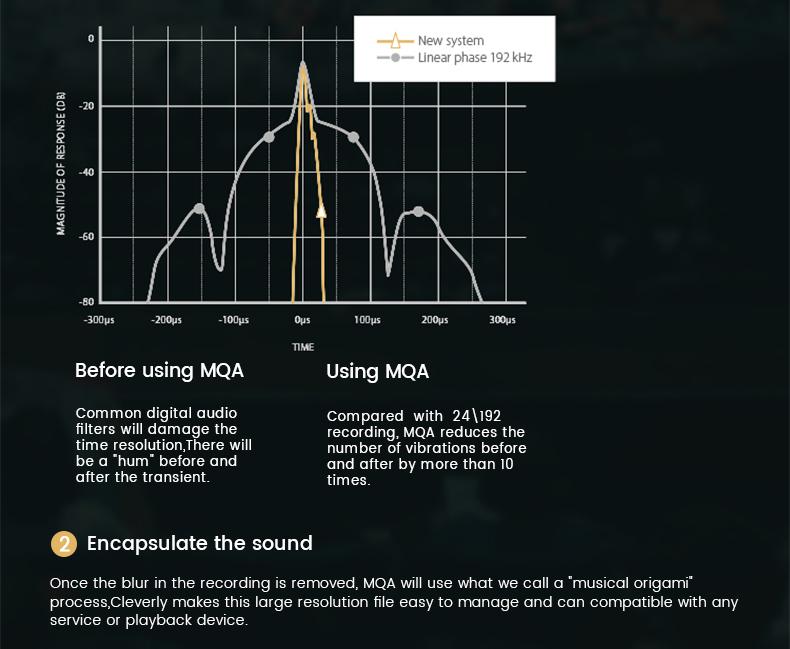 New system
Linear phase 192 kHz

MAGNITUDE OF RESPONSE (DB)

0
-20
-40
-60
-80

-300μs -200μs -100μs 0μs 100μs 200μs 300μs

TIME

Before using MQA

Common digital audio filters will damage the time resolution,There will be a "hum" before and after the transient.

Using MQA

Compared with 24\192 recording, MQA reduces the number of vibrations before and after by more than 10 times.

2 Encapsulate the sound

Once the blur in the recording is removed, MQA will use what we call a "musical origami" process,Cleverly makes this large resolution file easy to manage and can compatible with any service or playback device.